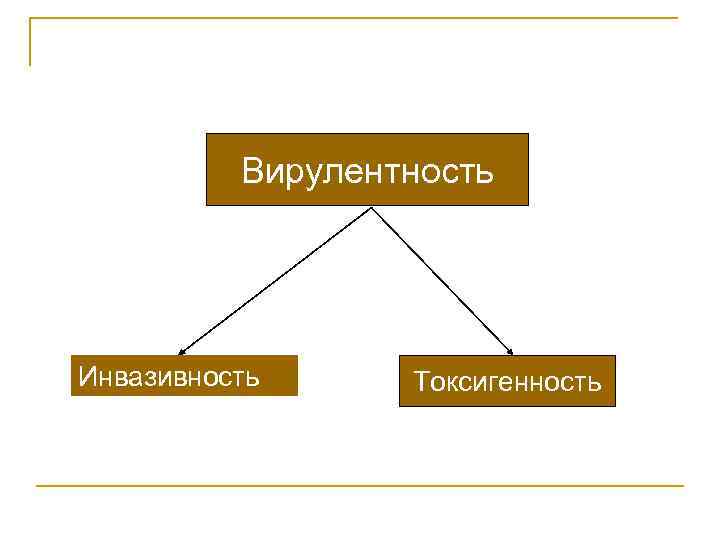 Вирулентность

Инвазивность

Токсигенность